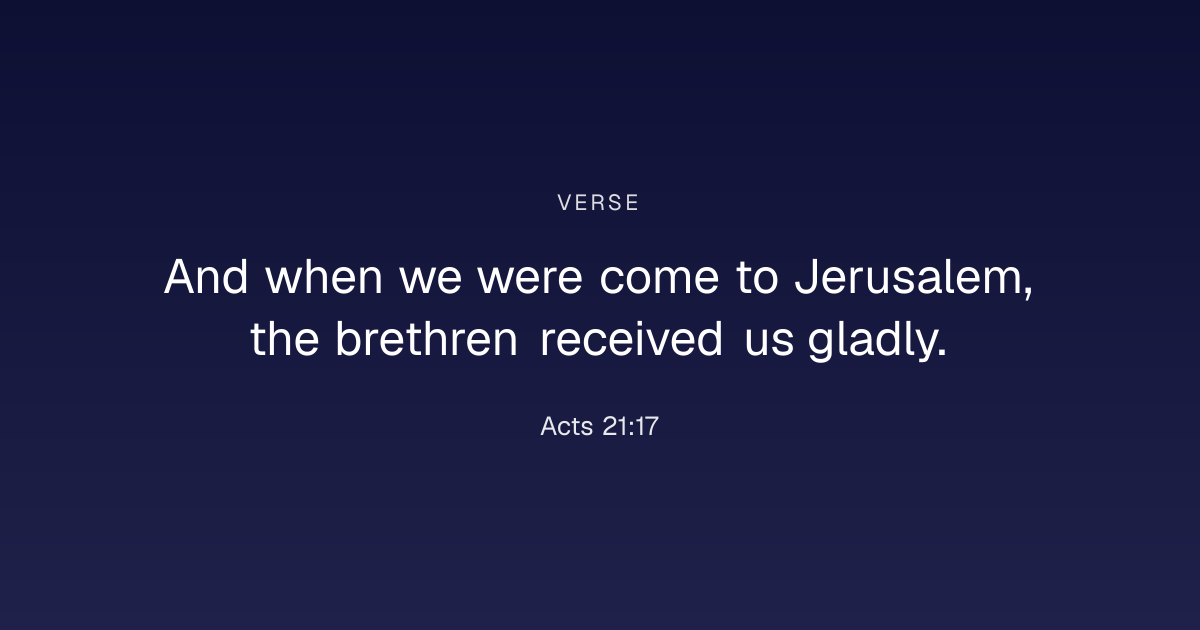 VERSE

And when we were come to Jerusalem, the brethren received us gladly.

Acts 21:17